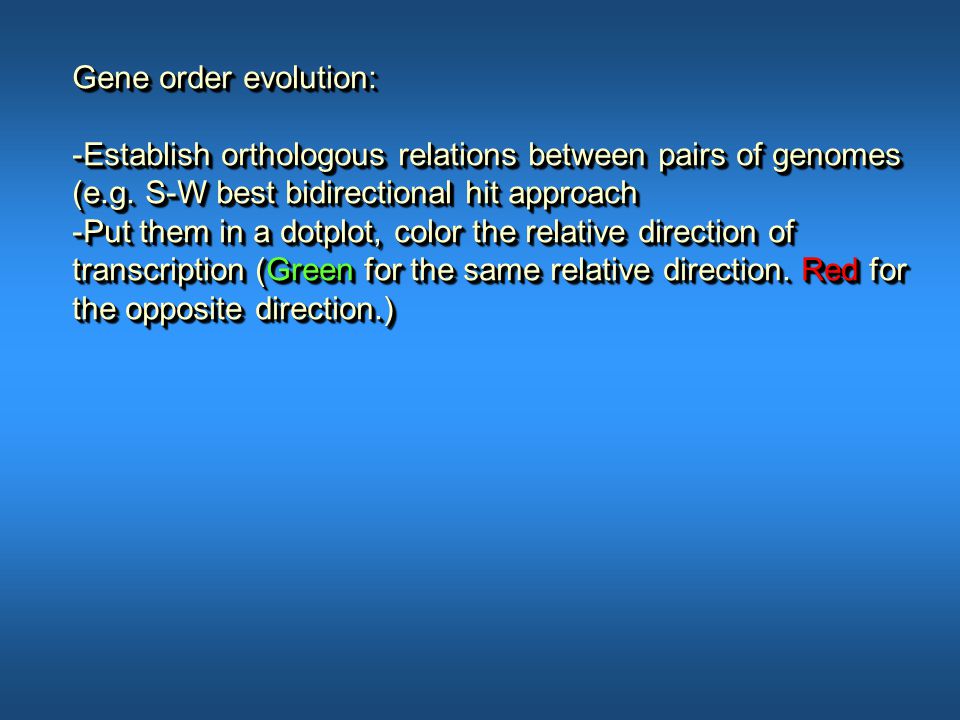 Gene order evolution:

-Establish orthologous relations between pairs of genomes (e.g. S-W best bidirectional hit approach
-Put them in a dotplot, color the relative direction of transcription (Green for the same relative direction. Red for the opposite direction.)